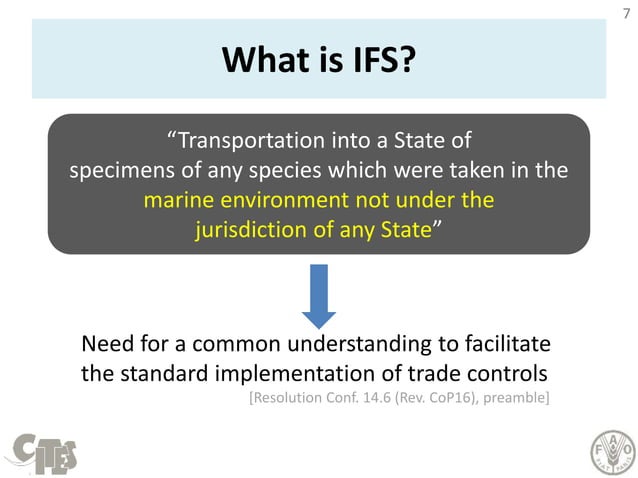 7

What is IFS?

“Transportation into a State of specimens of any species which were taken in the marine environment not under the jurisdiction of any State”

Need for a common understanding to facilitate the standard implementation of trade controls

[Resolution Conf. 14.6 (Rev. CoP16), preamble]

CITES

FAO FIAT PANIS